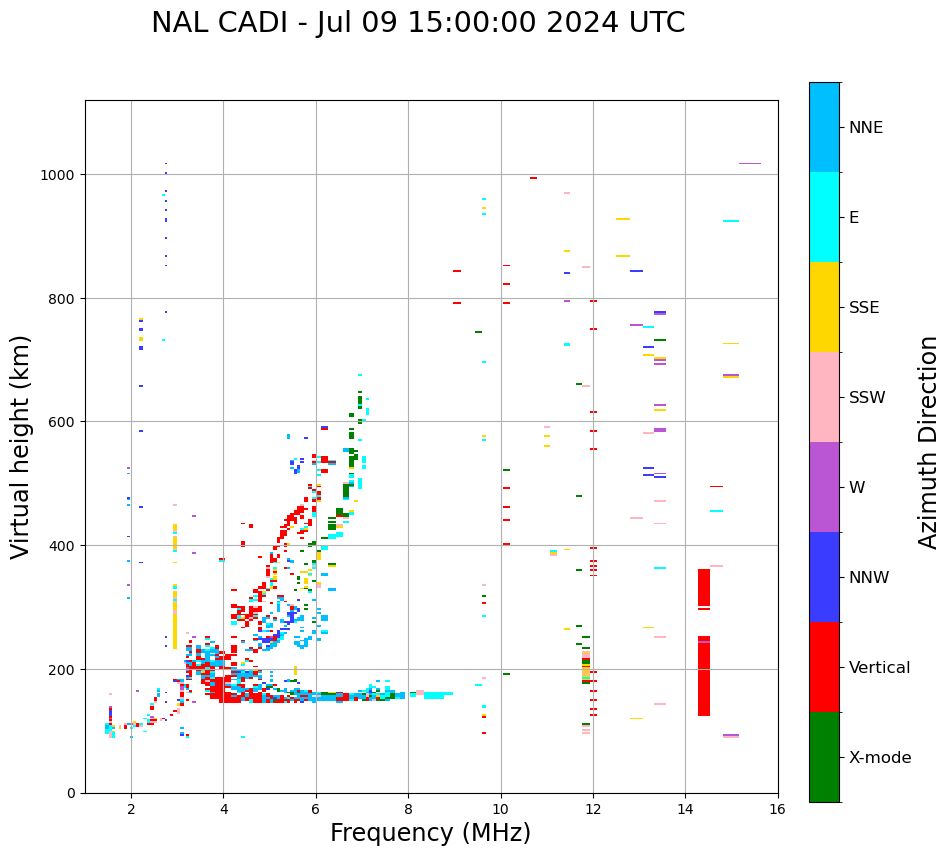 NAL CADI - Jul 09 15:00:00 2024 UTC

Virtual height (km)

1000
800
600
400
200
0

2
4
6
8
10
12
14
16

Frequency (MHz)

NNE
E
SSE
SSW
W
NNW
Vertical
X-mode

Azimuth Direction